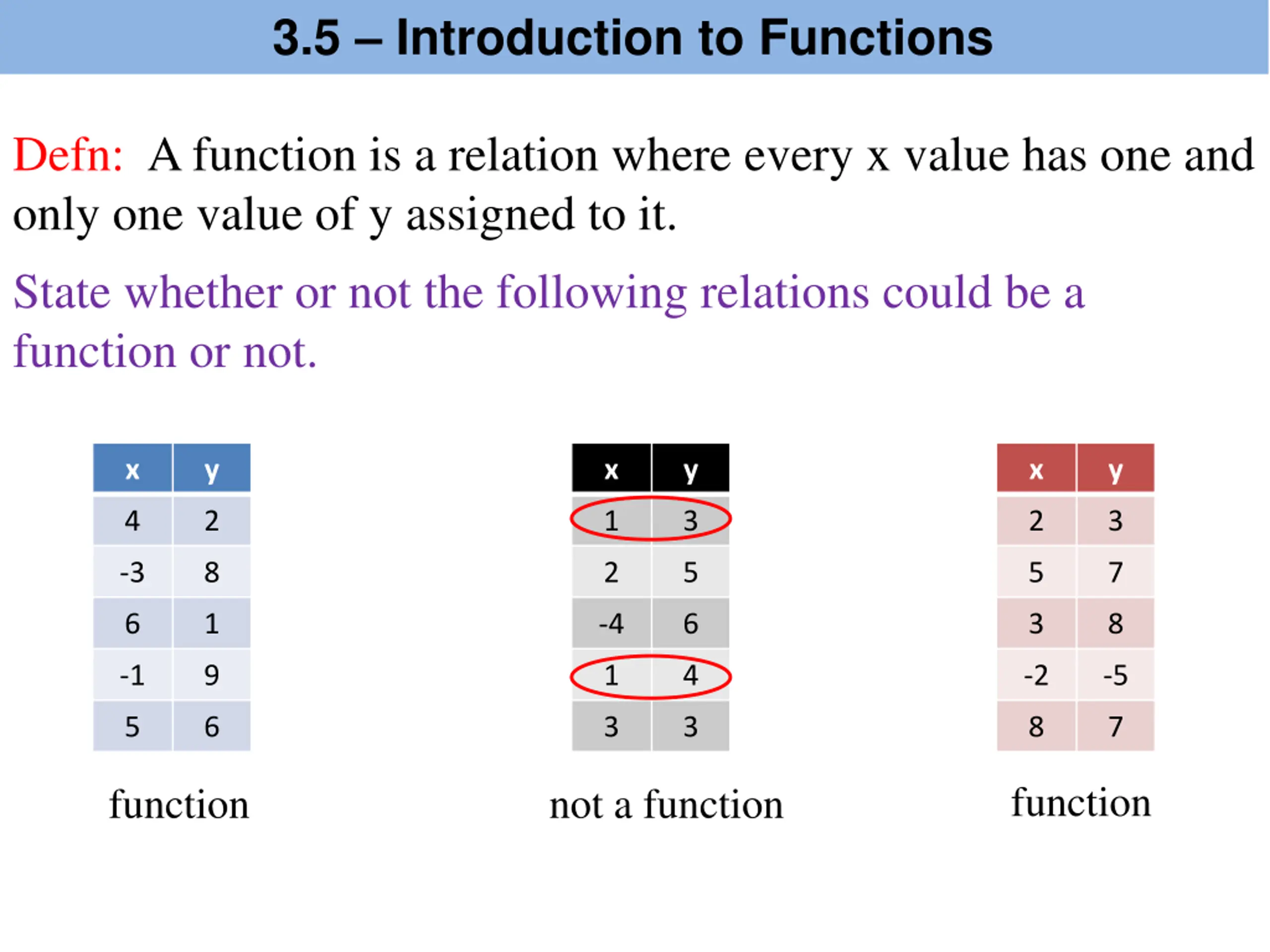 3.5 – Introduction to Functions

Defn: A function is a relation where every x value has one and only one value of y assigned to it.

State whether or not the following relations could be a function or not.

| x | y |
|---|---|
| 4 | 2 |
| -3 | 8 |
| 6 | 1 |
| -1 | 9 |
| 5 | 6 |

function

| x | y |
|---|---|
| 1 | 3 |
| 2 | 5 |
| -4 | 6 |
| 1 | 4 |
| 3 | 3 |

not a function

| x | y |
|---|---|
| 2 | 3 |
| 5 | 7 |
| 3 | 8 |
| -2 | -5 |
| 8 | 7 |

function